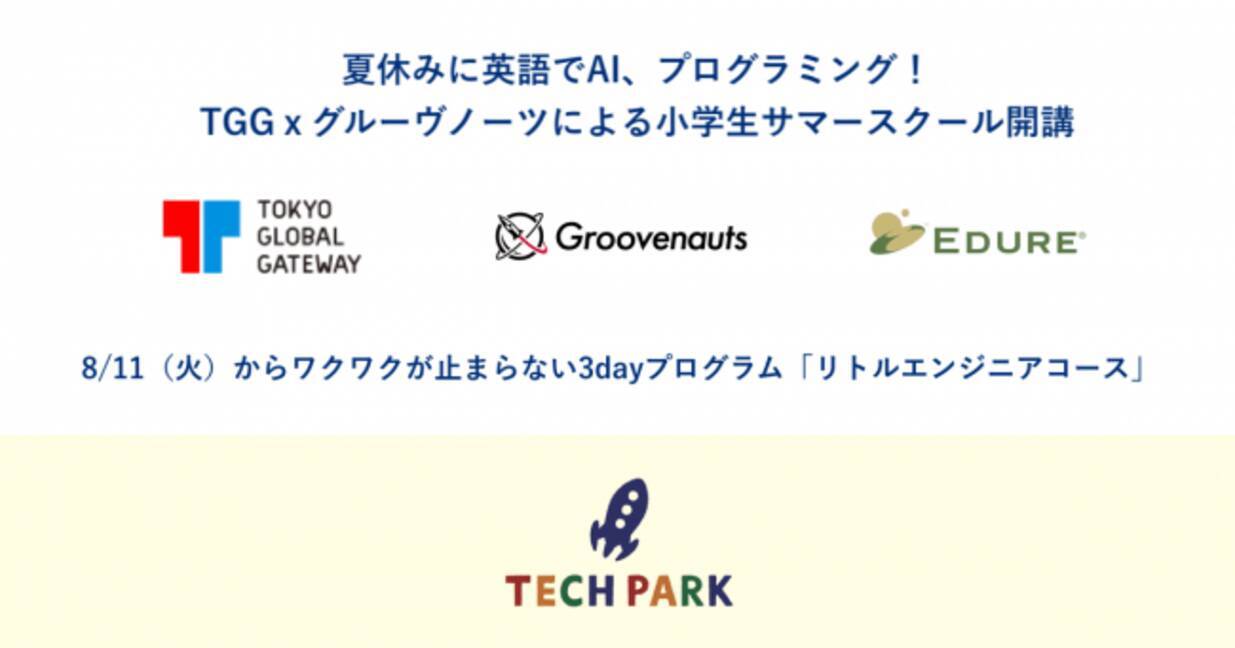 夏休みに英語でAI、プログラミング！
TGG x グルーヴノーツによる小学生サマースクール開講

TOKYO GLOBAL GATEWAY

Groovenauts

EDURE

8/11（火）からワクワクが止まらない3dayプログラム「リトルエンジニアコース」

TECH PARK